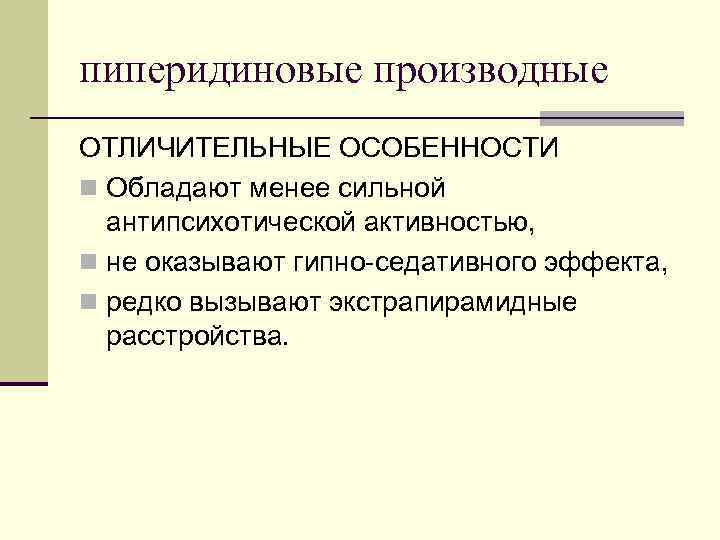 пиперидиновые производные

ОТЛИЧИТЕЛЬНЫЕ ОСОБЕННОСТИ

Обладают менее сильной антипсихотической активностью,

не оказывают гипно-седативного эффекта,

редко вызывают экстрапирамидные расстройства.